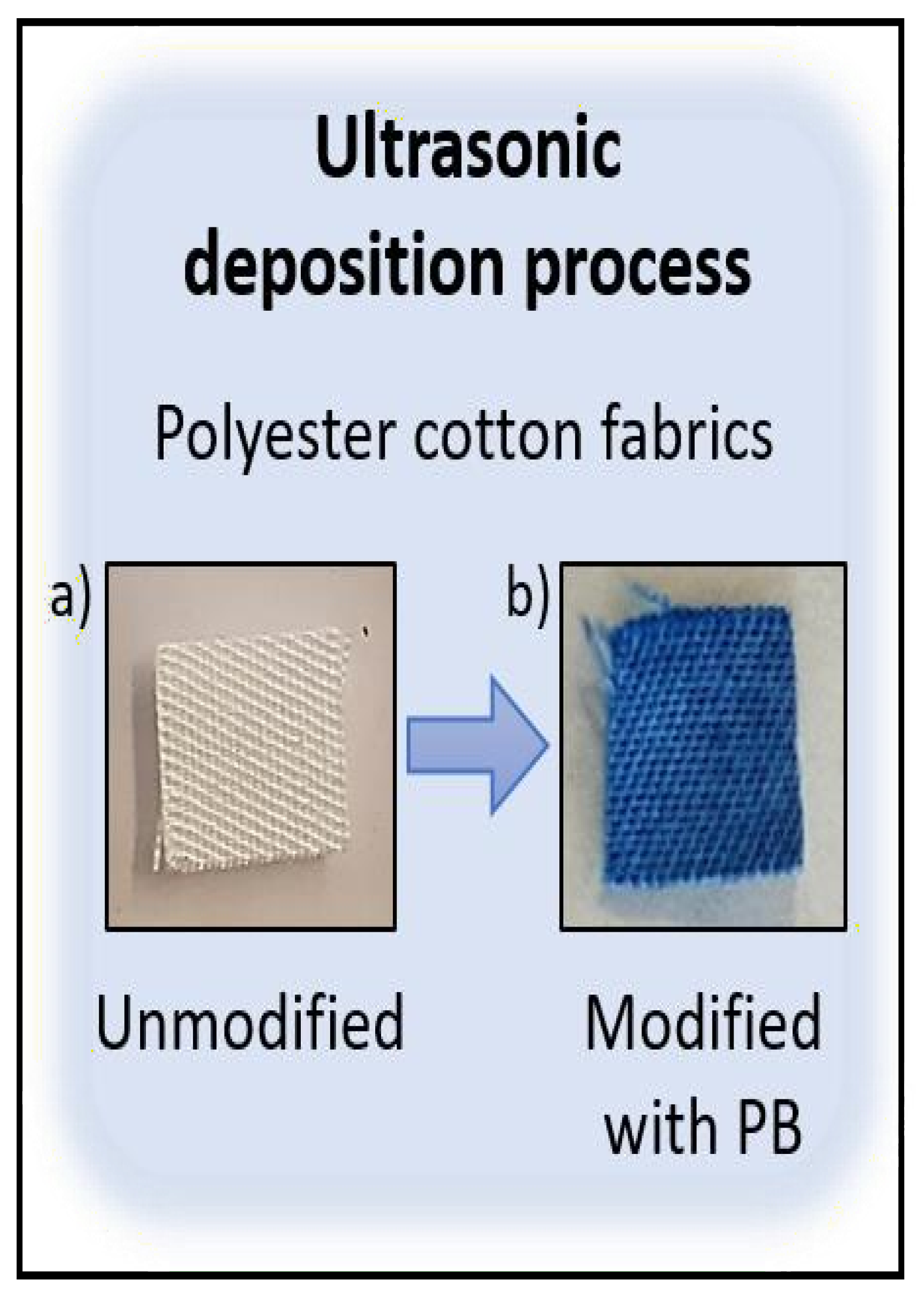 Ultrasonic deposition process

Polyester cotton fabrics

a)

b)

Unmodified

Modified with PB